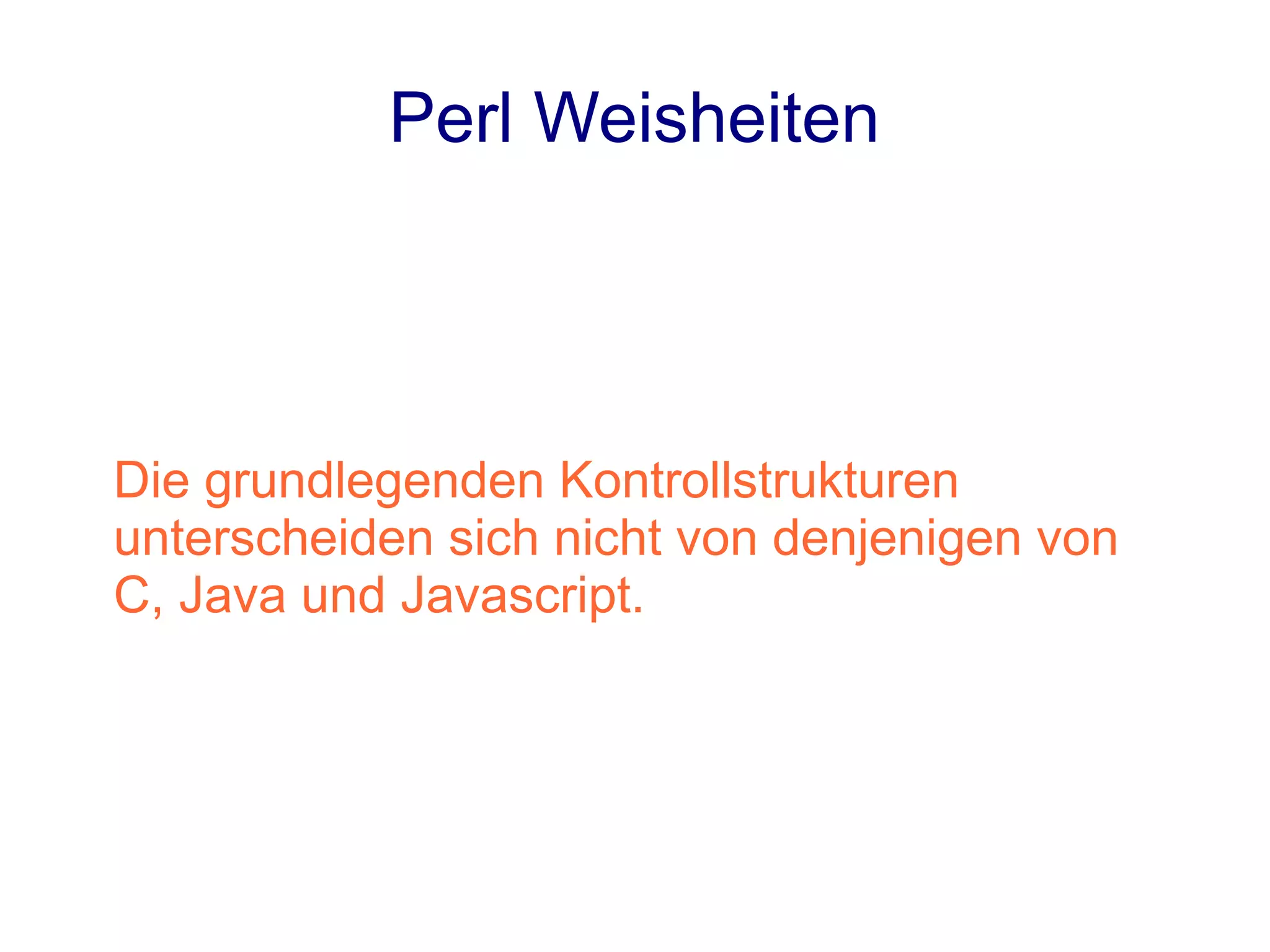 Perl Weisheiten

Die grundlegenden Kontrollstrukturen unterscheiden sich nicht von denjenigen von C, Java und Javascript.